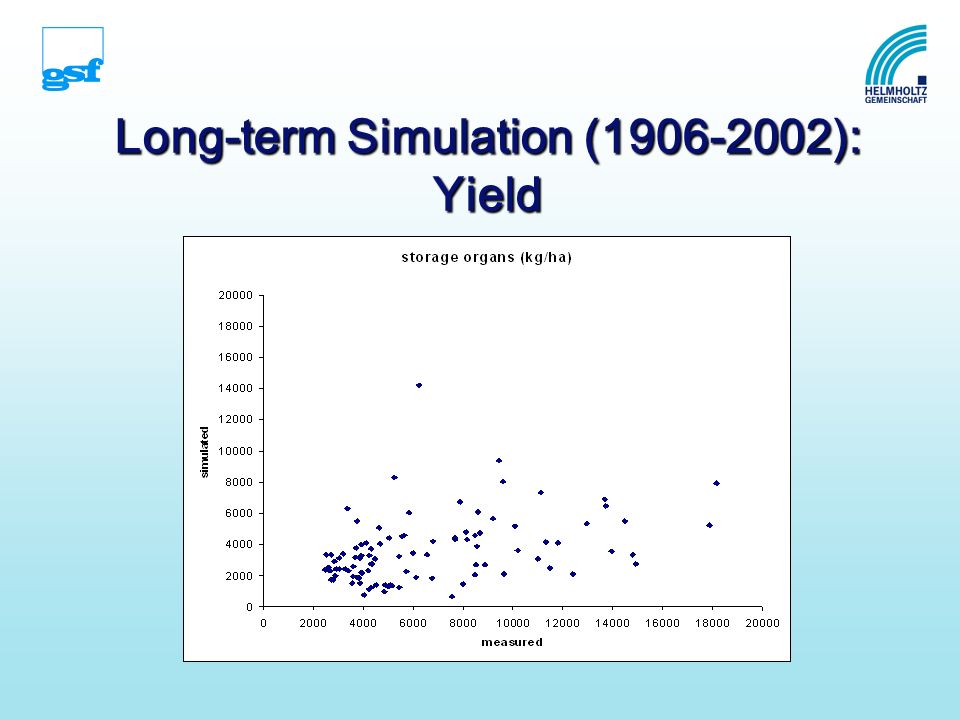 gsf

HELMHOLTZ GEMEINSCHAFT

Long-term Simulation (1906-2002): Yield

storage organs (kg/ha)

simulated

20000
18000
16000
14000
12000
10000
8000
6000
4000
2000
0

0 2000 4000 6000 8000 10000 12000 14000 16000 18000 20000

measured